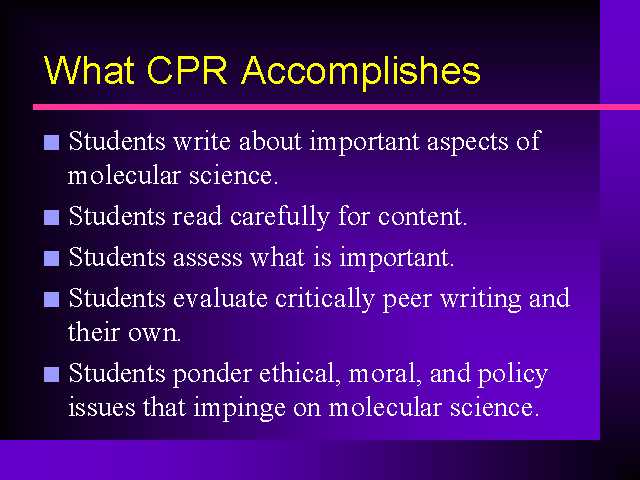 What CPR Accomplishes

- Students write about important aspects of molecular science.
- Students read carefully for content.
- Students assess what is important.
- Students evaluate critically peer writing and their own.
- Students ponder ethical, moral, and policy issues that impinge on molecular science.